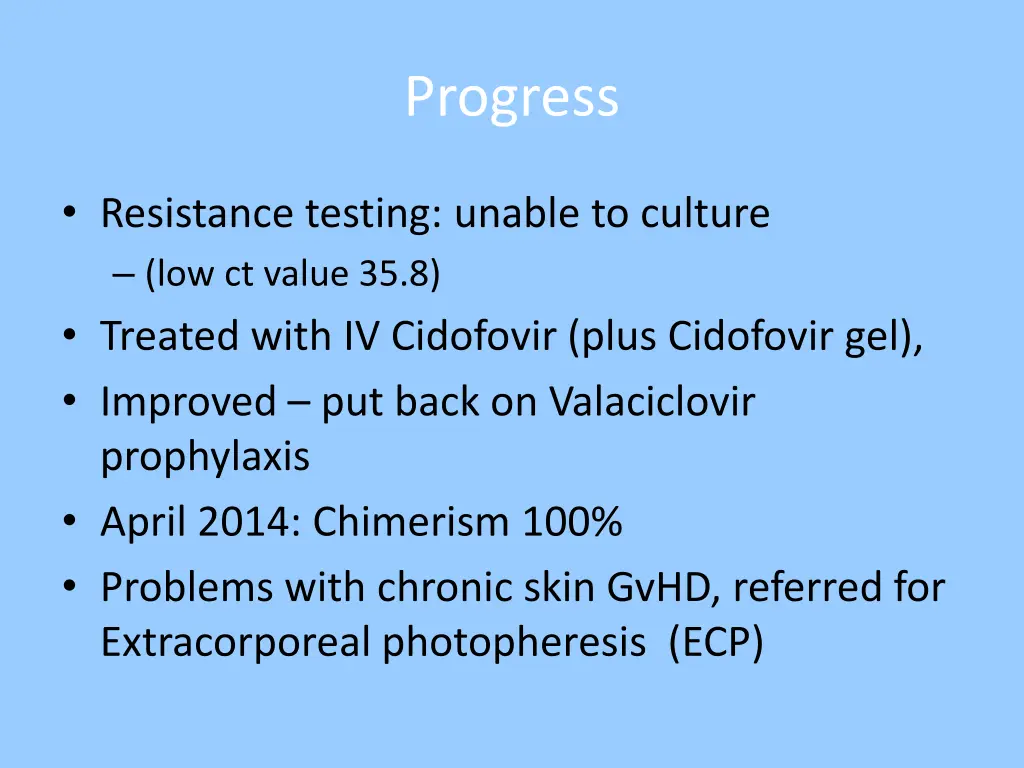 Progress

• Resistance testing: unable to culture
  – (low ct value 35.8)
• Treated with IV Cidofovir (plus Cidofovir gel),
• Improved – put back on Valaciclovir prophylaxis
• April 2014: Chimerism 100%
• Problems with chronic skin GvHD, referred for Extracorporeal photopheresis (ECP)